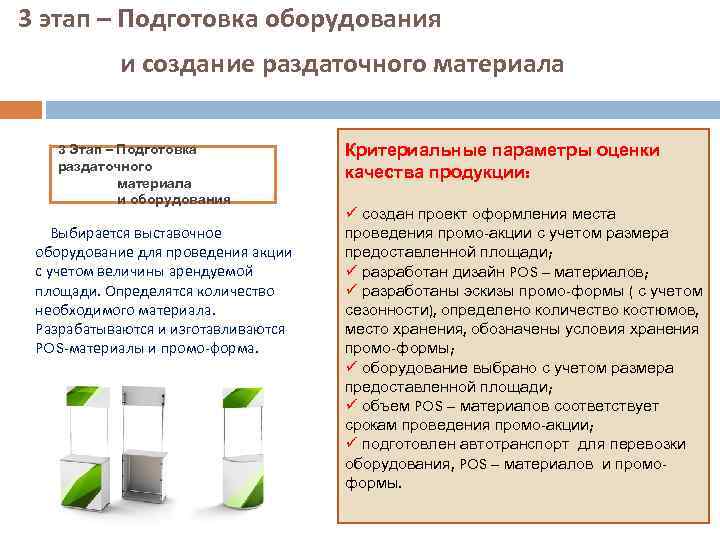 3 этап – Подготовка оборудования

и создание раздаточного материала

3 Этап – Подготовка раздаточного материала и оборудования

Выбирается выставочное оборудование для проведения акции с учетом величины арендуемой площади. Определятся количество необходимого материала. Разрабатываются и изготавливаются POS-материалы и промо-форма.

Критериальные параметры оценки качества продукции:

✓ создан проект оформления места проведения промо-акции с учетом размера предоставленной площади;
✓ разработан дизайн POS – материалов;
✓ разработаны эскизы промо-формы ( с учетом сезонности), определено количество костюмов, место хранения, обозначены условия хранения промо-формы;
✓ оборудование выбрано с учетом размера предоставленной площади;
✓ объем POS – материалов соответствует срокам проведения промо-акции;
✓ подготовлен автотранспорт для перевозки оборудования, POS – материалов и промо-формы.